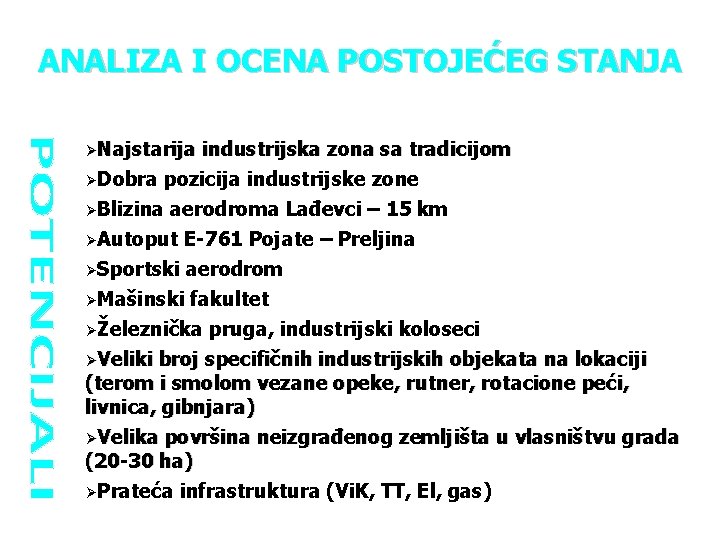 ANALIZA I OCENA POSTOJEĆEG STANJA

POTENCIJALI

➢Najstarija industrijska zona sa tradicijom
➢Dobra pozicija industrijske zone
➢Blizina aerodroma Lađevci – 15 km
➢Autoput E-761 Pojate – Preljina
➢Sportski aerodrom
➢Mašinski fakultet
➢Železnička pruga, industrijski koloseci
➢Veliki broj specifičnih industrijskih objekata na lokaciji (terom i smolom vezane opeke, rutner, rotacione peći, livnica, gibnjara)
➢Velika površina neizgrađenog zemljišta u vlasništvu grada (20-30 ha)
➢Prateća infrastruktura (ViK, TT, El, gas)